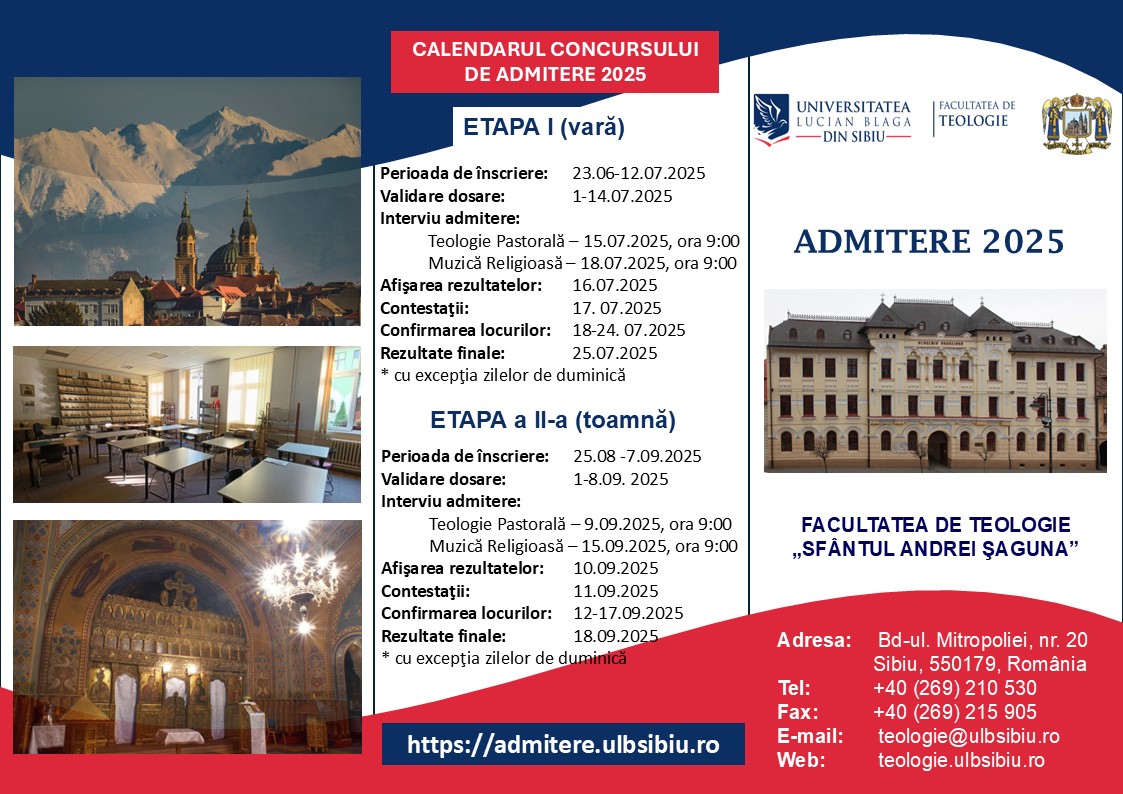 CALENDARUL CONCURSULUI DE ADMITERE 2025

ETAPA I (vară)

Perioada de înscriere: 23.06-12.07.2025
Validare dosare: 1-14.07.2025
Interviu admitere:
Teologie Pastorală – 15.07.2025, ora 9:00
Muzică Religioasă – 18.07.2025, ora 9:00
Afişarea rezultatelor: 16.07.2025
Contestaţii: 17. 07.2025
Confirmarea locurilor: 18-24. 07.2025
Rezultate finale: 25.07.2025
* cu excepţia zilelor de duminică

ETAPA a II-a (toamnă)

Perioada de înscriere: 25.08 -7.09.2025
Validare dosare: 1-8.09. 2025
Interviu admitere:
Teologie Pastorală – 9.09.2025, ora 9:00
Muzică Religioasă – 15.09.2025, ora 9:00
Afişarea rezultatelor: 10.09.2025
Contestaţii: 11.09.2025
Confirmarea locurilor: 12-17.09.2025
Rezultate finale: 18.09.2025
* cu excepţia zilelor de duminică

https://admitere.ulbsibiu.ro

UNIVERSITATEA LUCIAN BLAGA DIN SIBIU
FACULTATEA DE TEOLOGIE

ADMITERE 2025

FACULTATEA DE TEOLOGIE „SFÂNTUL ANDREI ŞAGUNA”

Adresa: Bd-ul. Mitropoliei, nr. 20 Sibiu, 550179, România
Tel: +40 (269) 210 530
Fax: +40 (269) 215 905
E-mail: teologie@ulbsibiu.ro
Web: teologie.ulbsibiu.ro